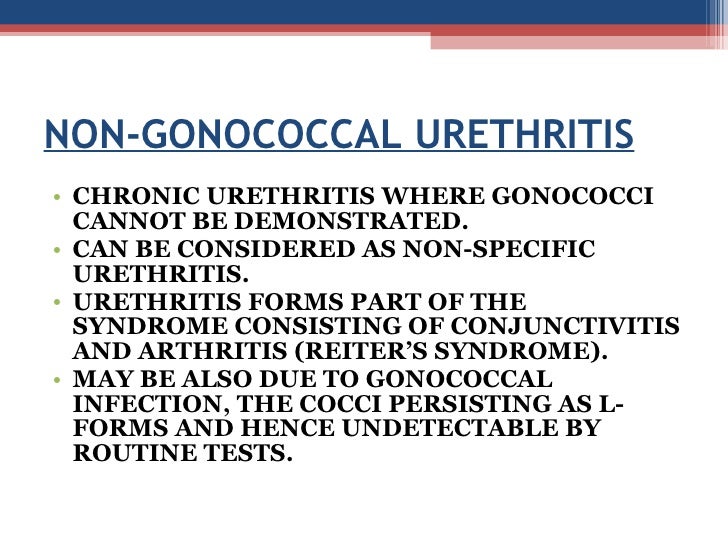 NON-GONOCOCCAL URETHRITIS

• CHRONIC URETHRITIS WHERE GONOCOCCI CANNOT BE DEMONSTRATED.
• CAN BE CONSIDERED AS NON-SPECIFIC URETHRITIS.
• URETHRITIS FORMS PART OF THE SYNDROME CONSISTING OF CONJUNCTIVITIS AND ARTHRITIS (REITER'S SYNDROME).
• MAY BE ALSO DUE TO GONOCOCCAL INFECTION, THE COCCI PERSISTING AS L-FORMS AND HENCE UNDETECTABLE BY ROUTINE TESTS.